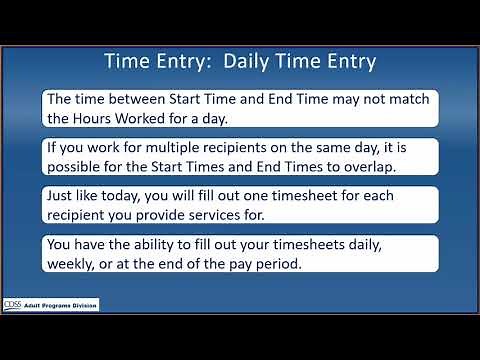 Time Entry: Daily Time Entry

The time between Start Time and End Time may not match the Hours Worked for a day.

If you work for multiple recipients on the same day, it is possible for the Start Times and End Times to overlap.

Just like today, you will fill out one timesheet for each recipient you provide services for.

You have the ability to fill out your timesheets daily, weekly, or at the end of the pay period.

CDSS Adult Programs Division